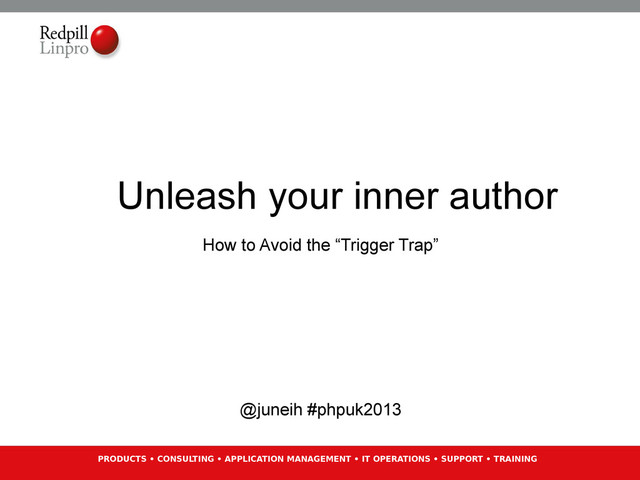 Redpill
Linpro

Unleash your inner author

How to Avoid the “Trigger Trap”

@juneih #phpuk2013

PRODUCTS • CONSULTING • APPLICATION MANAGEMENT • IT OPERATIONS • SUPPORT • TRAINING